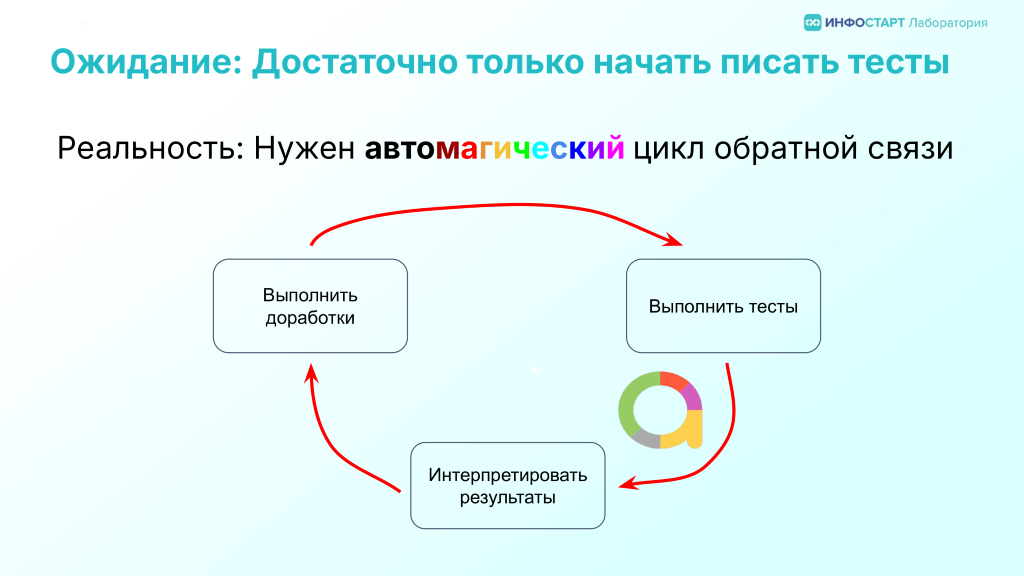 ИНФОСТАРТ Лаборатория

Ожидание: Достаточно только начать писать тесты

Реальность: Нужен автомагический цикл обратной связи

Выполнить доработки

Выполнить тесты

Интерпретировать результаты